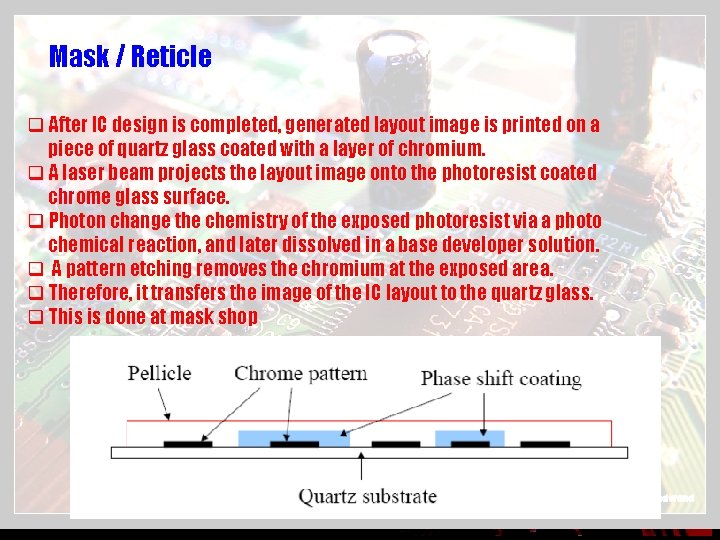 Mask / Reticle

❑ After IC design is completed, generated layout image is printed on a piece of quartz glass coated with a layer of chromium.
❑ A laser beam projects the layout image onto the photoresist coated chrome glass surface.
❑ Photon change the chemistry of the exposed photoresist via a photo chemical reaction, and later dissolved in a base developer solution.
❑ A pattern etching removes the chromium at the exposed area.
❑ Therefore, it transfers the image of the IC layout to the quartz glass.
❑ This is done at mask shop

Pellicle
Chrome pattern
Phase shift coating
Quartz substrate